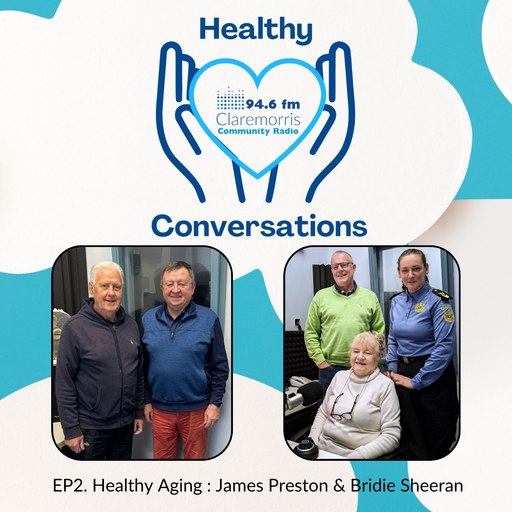 Healthy

94.6 fm
Claremorris
Community Radio

Conversations

EP2. Healthy Aging : James Preston & Bridie Sheeran